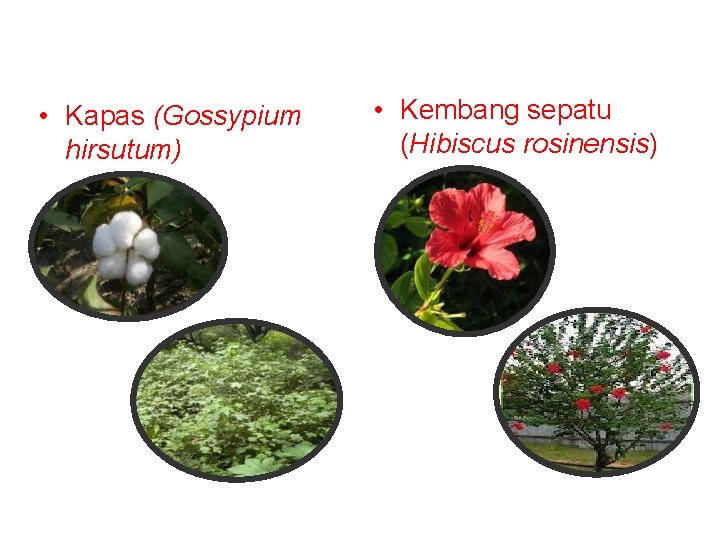 • Kapas (Gossypium hirsutum)

• Kembang sepatu (Hibiscus rosinensis)